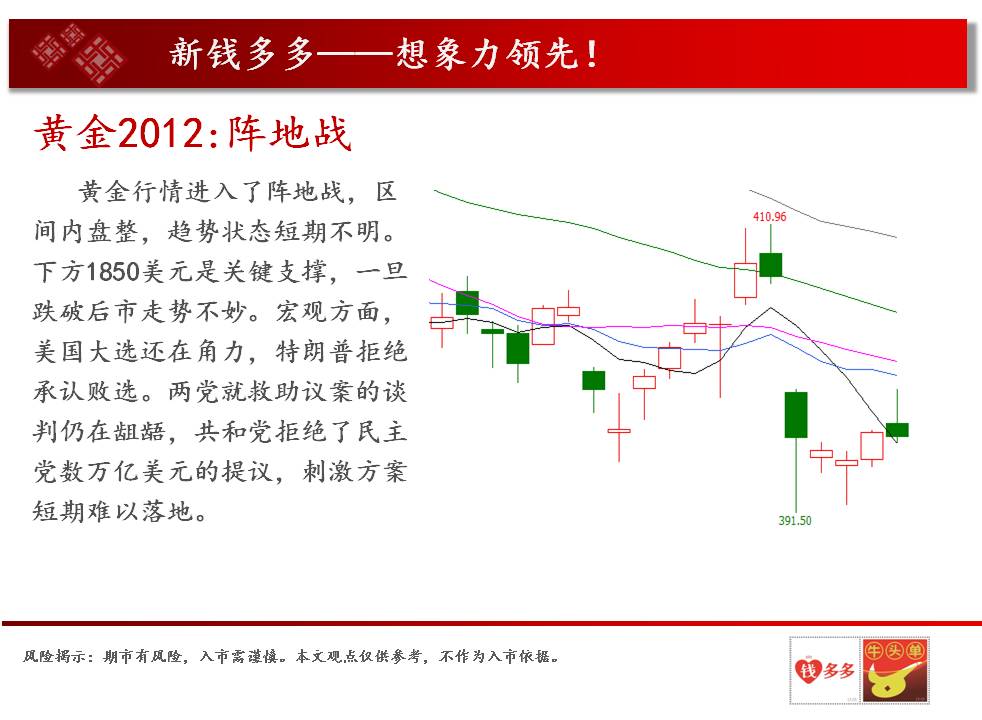 新钱多多——想象力领先！

黄金2012:阵地战

黄金行情进入了阵地战，区间内盘整，趋势状态短期不明。下方1850美元是关键支撑，一旦跌破后市走势不妙。宏观方面，美国大选还在角力，特朗普拒绝承认败选。两党就救助议案的谈判仍在龃龉，共和党拒绝了民主党数万亿美元的提议，刺激方案短期难以落地。

410.96

391.50

风险揭示：期市有风险，入市需谨慎。本文观点仅供参考，不作为入市依据。

钱多多

牛头单